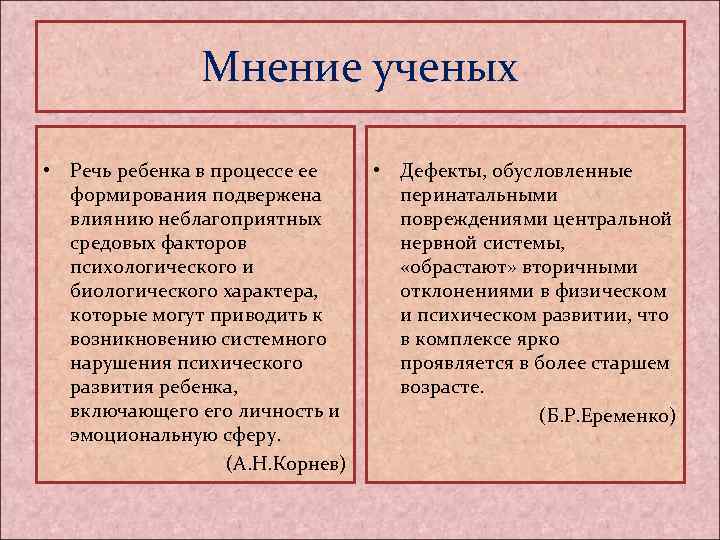 Мнение ученых

• Речь ребенка в процессе ее формирования подвержена влиянию неблагоприятных средовых факторов психологического и биологического характера, которые могут приводить к возникновению системного нарушения психического развития ребенка, включающего его личность и эмоциональную сферу.

(А.Н.Корнев)

• Дефекты, обусловленные перинатальными повреждениями центральной нервной системы, «обрастают» вторичными отклонениями в физическом и психическом развитии, что в комплексе ярко проявляется в более старшем возрасте.

(Б.Р.Еременко)